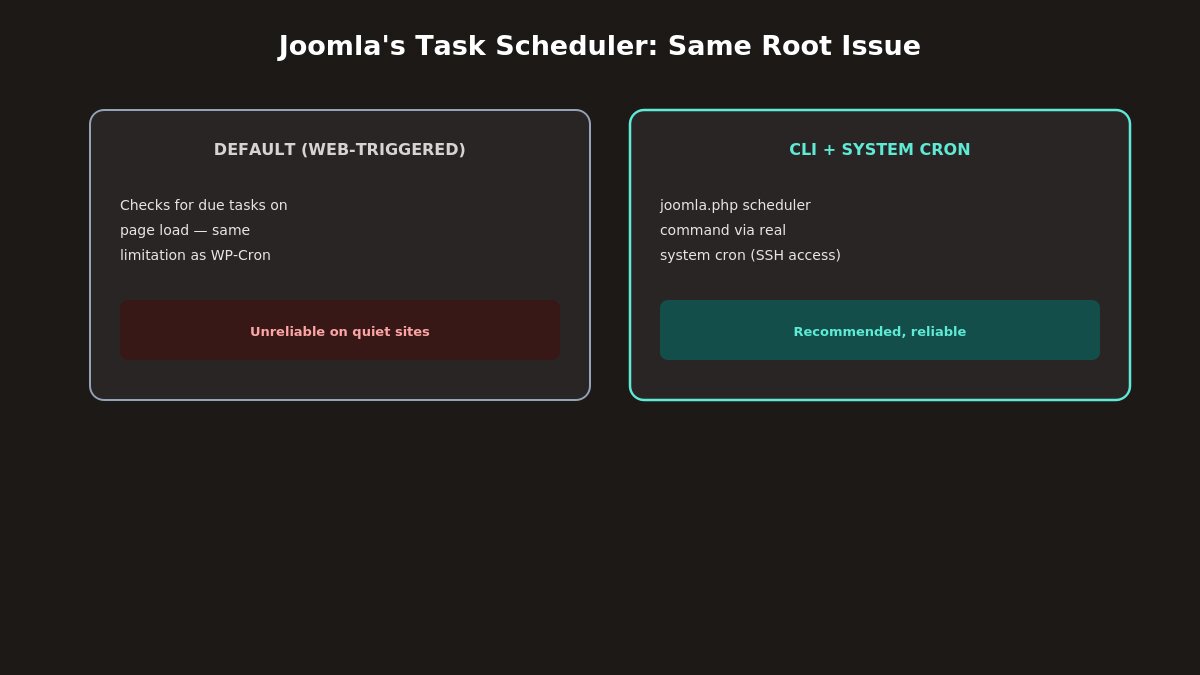 Joomla's Task Scheduler: Same Root Issue

DEFAULT (WEB-TRIGGERED)

Checks for due tasks on page load — same limitation as WP-Cron

Unreliable on quiet sites

CLI + SYSTEM CRON

joomla.php scheduler command via real system cron (SSH access)

Recommended, reliable